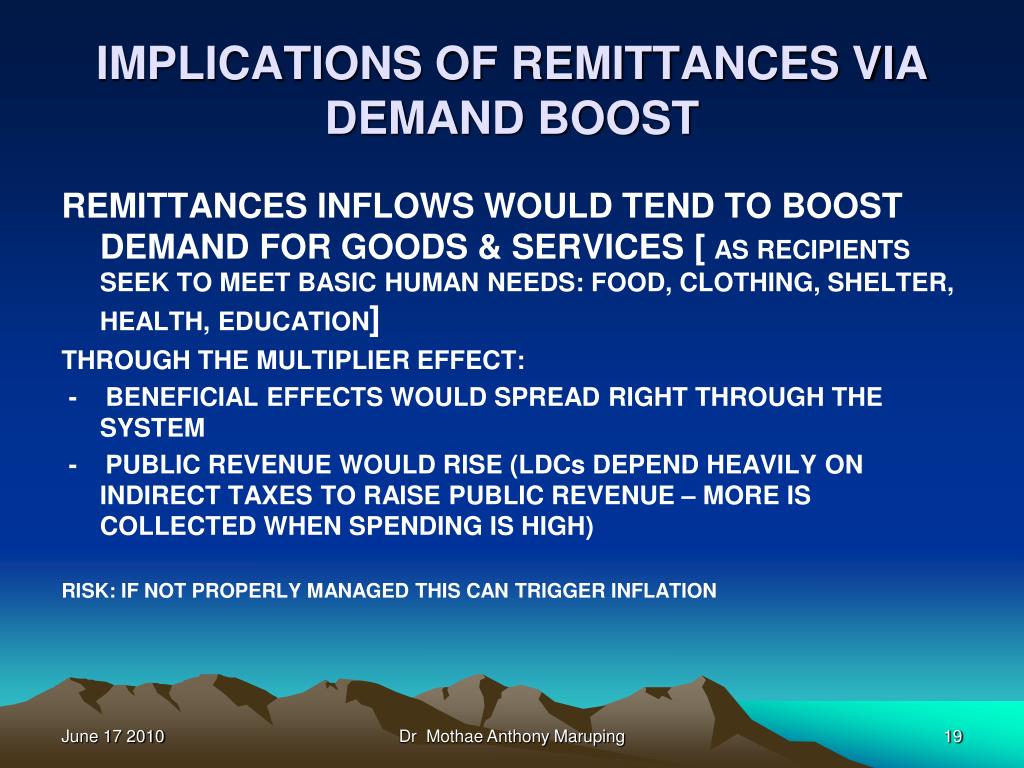 IMPLICATIONS OF REMITTANCES VIA DEMAND BOOST

REMITTANCES INFLOWS WOULD TEND TO BOOST DEMAND FOR GOODS & SERVICES [ AS RECIPIENTS SEEK TO MEET BASIC HUMAN NEEDS: FOOD, CLOTHING, SHELTER, HEALTH, EDUCATION]

THROUGH THE MULTIPLIER EFFECT:

- BENEFICIAL EFFECTS WOULD SPREAD RIGHT THROUGH THE SYSTEM

- PUBLIC REVENUE WOULD RISE (LDCs DEPEND HEAVILY ON INDIRECT TAXES TO RAISE PUBLIC REVENUE – MORE IS COLLECTED WHEN SPENDING IS HIGH)

RISK: IF NOT PROPERLY MANAGED THIS CAN TRIGGER INFLATION

June 17 2010

Dr Mothae Anthony Maruping

19